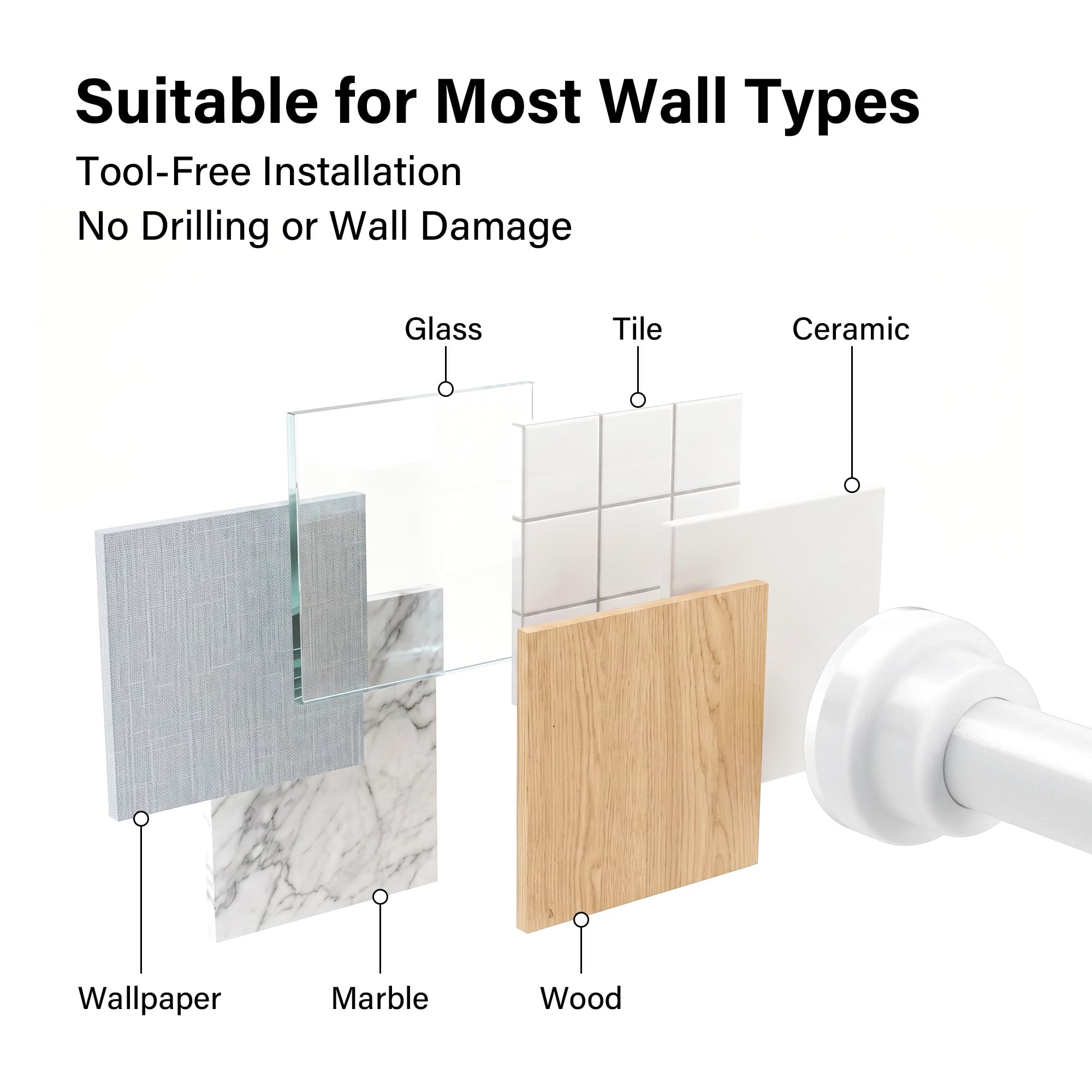 Suitable for Most Wall Types

Tool-Free Installation

No Drilling or Wall Damage

Glass

Tile

Ceramic

Wallpaper

Marble

Wood